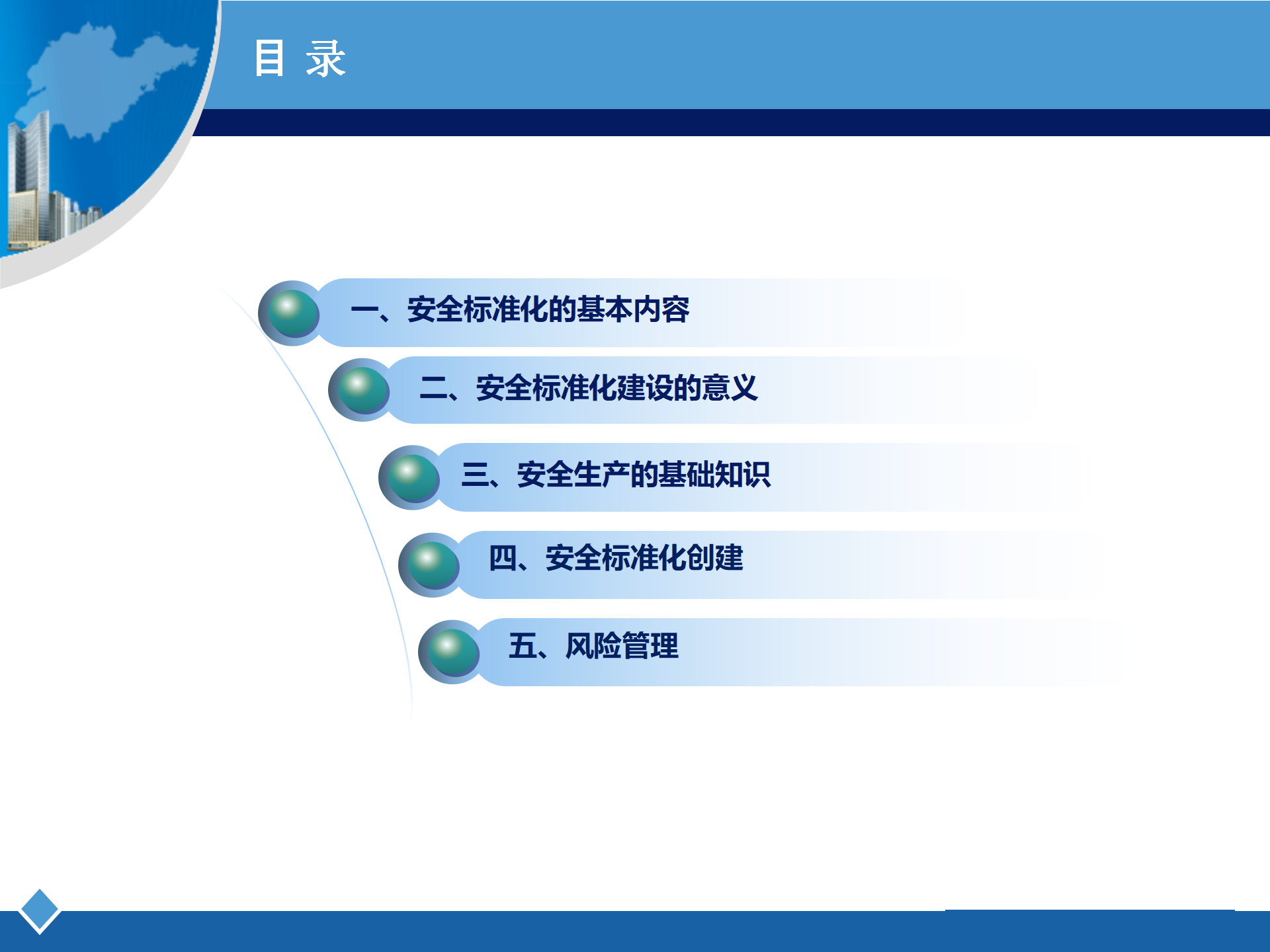 目 录

一、安全标准化的基本内容

二、安全标准化建设的意义

三、安全生产的基础知识

四、安全标准化创建

五、风险管理